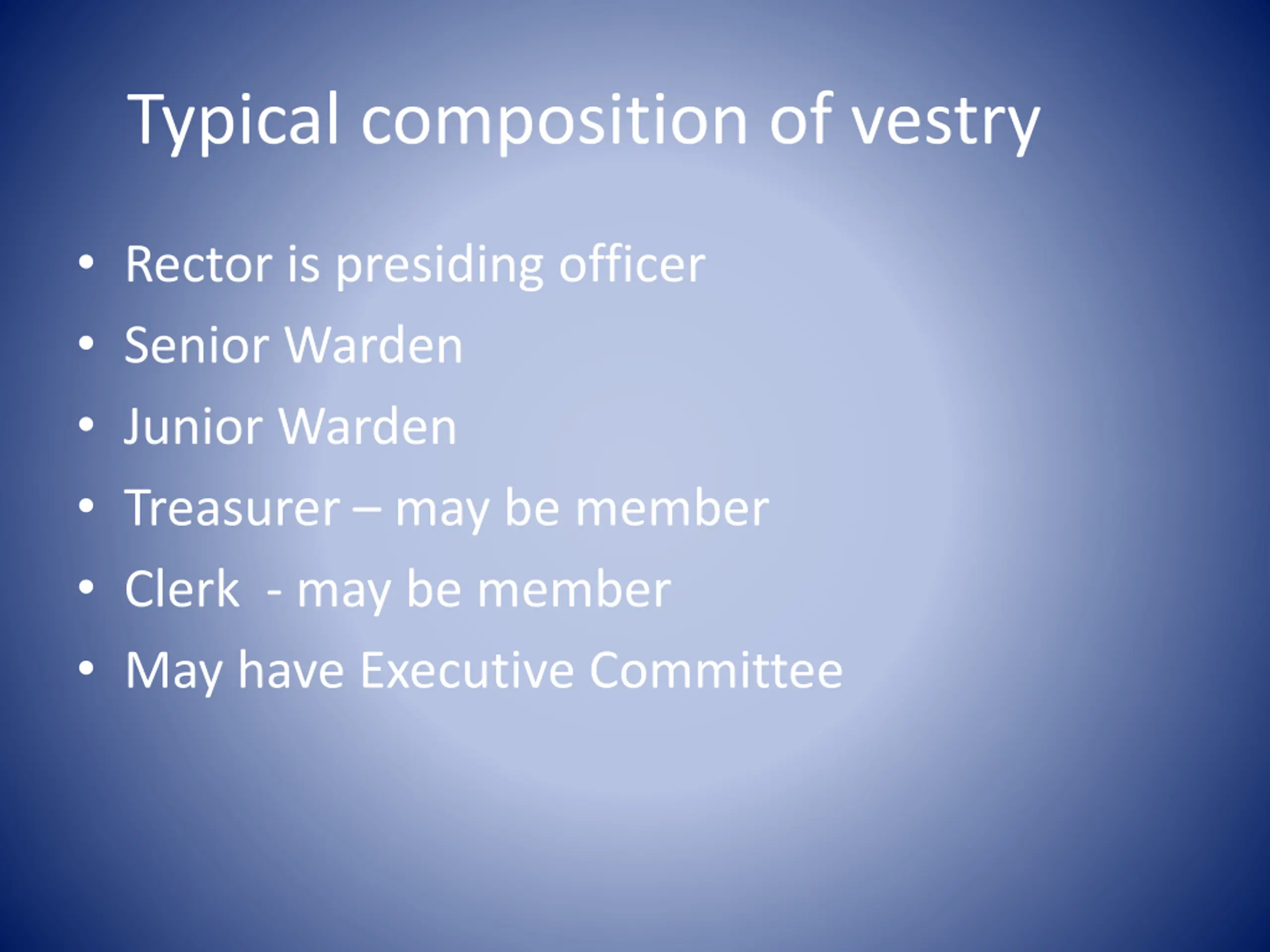 Typical composition of vestry

• Rector is presiding officer
• Senior Warden
• Junior Warden
• Treasurer – may be member
• Clerk - may be member
• May have Executive Committee